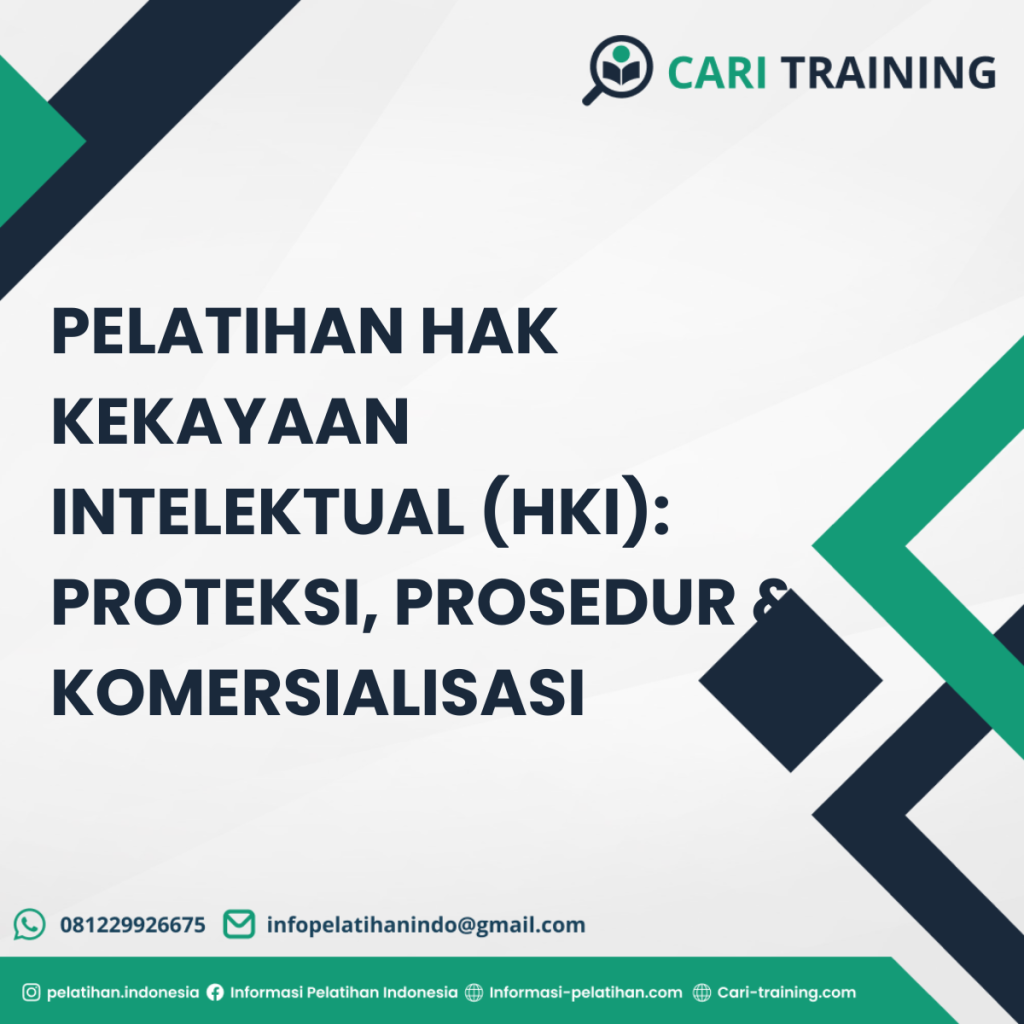 CARI TRAINING

PELATIHAN HAK KEKAYAAN INTELEKTUAL (HKI): PROTEKSI, PROSEDUR & KOMERSIALISASI

081229926675 infopelatihanindo@gmail.com

pelatihan.indonesia Informasi Pelatihan Indonesia Informasi-pelatihan.com Cari-training.com